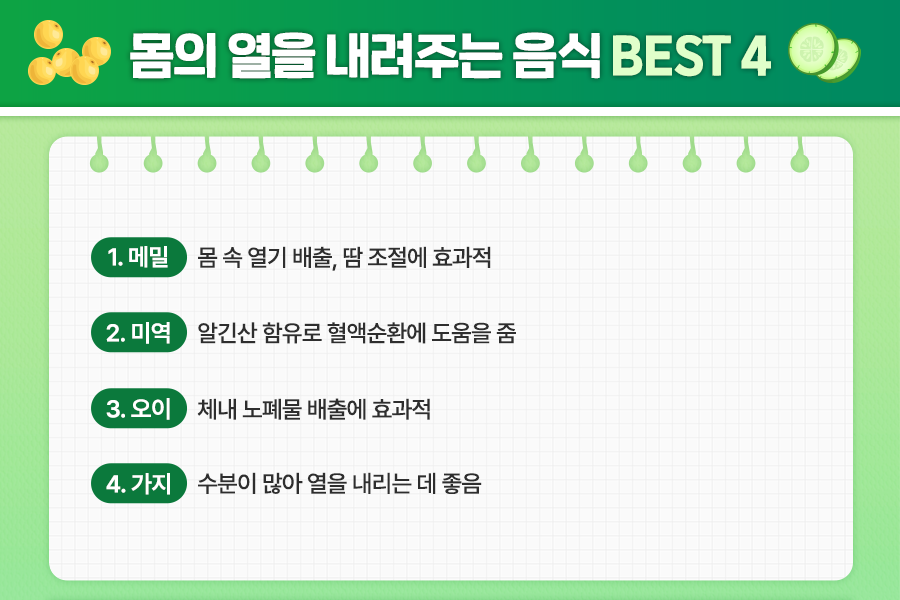 몸의 열을 내려주는 음식 BEST 4

1. 메밀 몸 속 열기 배출, 땀 조절에 효과적

2. 미역 알긴산 함유로 혈액순환에 도움을 줌

3. 오이 체내 노폐물 배출에 효과적

4. 가지 수분이 많아 열을 내리는 데 좋음